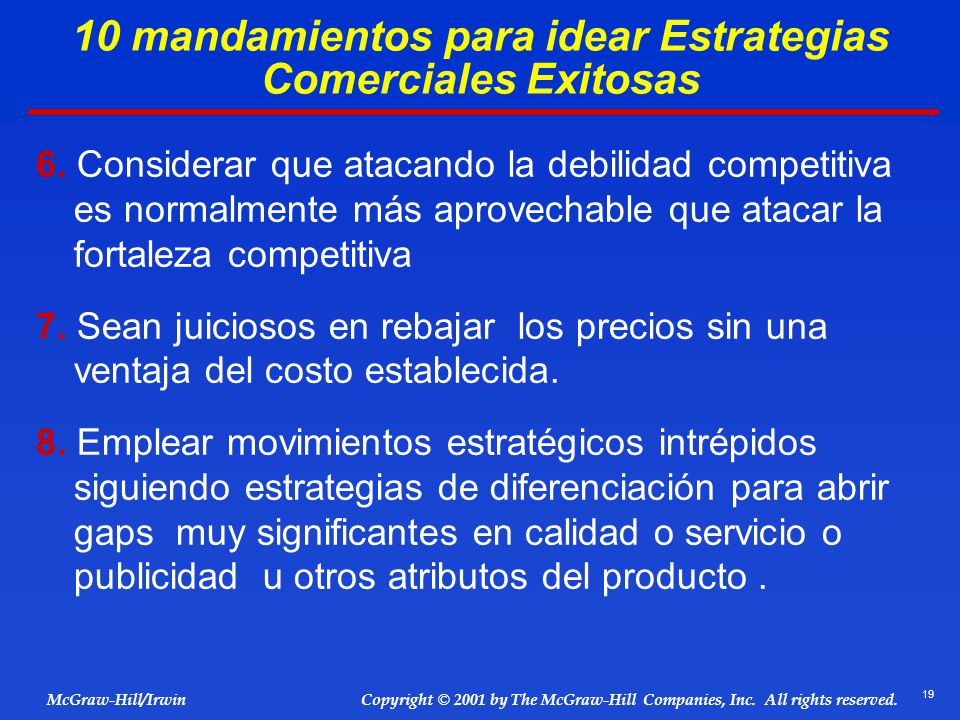 10 mandamientos para idear Estrategias Comerciales Exitosas

6. Considerar que atacando la debilidad competitiva es normalmente más aprovechable que atacar la fortaleza competitiva

7. Sean juiciosos en rebajar los precios sin una ventaja del costo establecida.

8. Emplear movimientos estratégicos intrépidos siguiendo estrategias de diferenciación para abrir gaps muy significantes en calidad o servicio o publicidad u otros atributos del producto .

McGraw-Hill/Irwin

Copyright © 2001 by The McGraw-Hill Companies, Inc. All rights reserved.

19